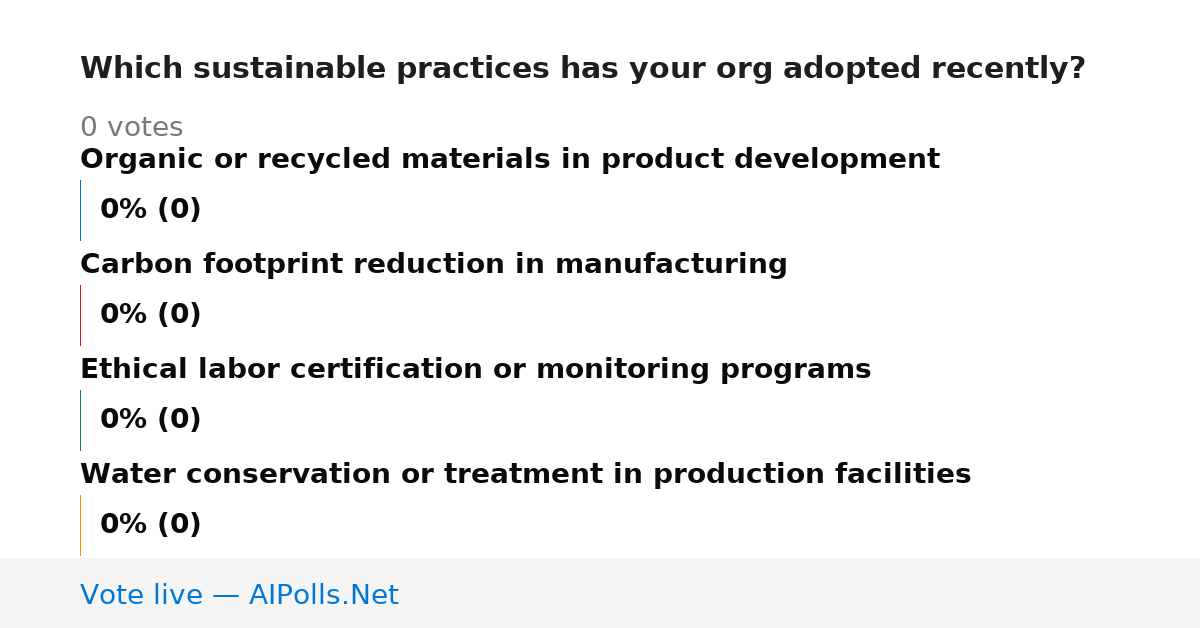 Which sustainable practices has your org adopted recently?

0 votes

Organic or recycled materials in product development

0% (0)

Carbon footprint reduction in manufacturing

0% (0)

Ethical labor certification or monitoring programs

0% (0)

Water conservation or treatment in production facilities

0% (0)

Vote live — AIPolls.Net